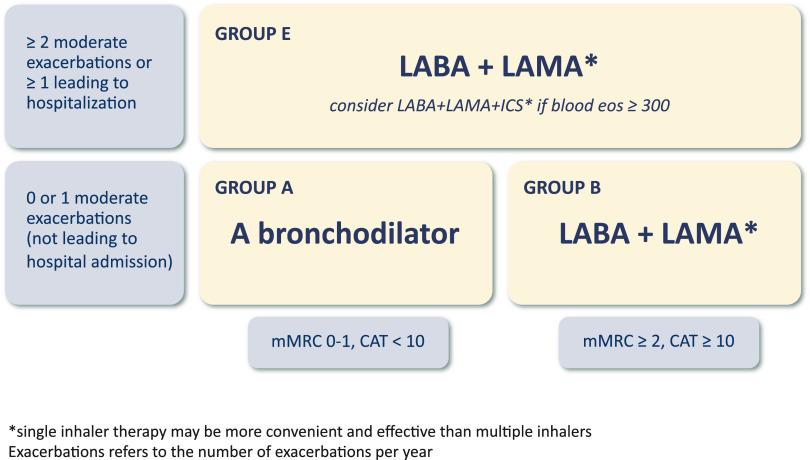 ≥ 2 moderate exacerbations or ≥ 1 leading to hospitalization

GROUP E

LABA + LAMA*

consider LABA+LAMA+ICS* if blood eos ≥ 300

0 or 1 moderate exacerbations (not leading to hospital admission)

GROUP A

A bronchodilator

GROUP B

LABA + LAMA*

mMRC 0-1, CAT < 10

mMRC ≥ 2, CAT ≥ 10

*single inhaler therapy may be more convenient and effective than multiple inhalers
Exacerbations refers to the number of exacerbations per year